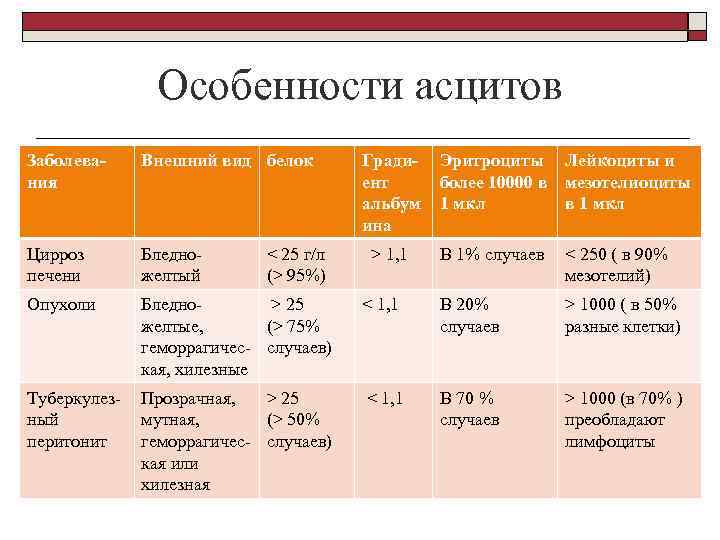 Особенности асцитов

| Заболевания | Внешний вид | белок | Градиент альбумина | Эритроциты более 10000 в 1 мкл | Лейкоциты и мезотелиоциты в 1 мкл |
|---|---|---|---|---|---|
| Цирроз печени | Бледно-желтый | < 25 г/л (> 95%) | > 1,1 | В 1% случаев | < 250 ( в 90% мезотелий) |
| Опухоли | Бледно-желтые, геморрагическая, хилезные | > 25 (> 75% случаев) | < 1,1 | В 20% случаев | > 1000 ( в 50% разные клетки) |
| Туберкулезный перитонит | Прозрачная, мутная, геморрагическая или хилезная | > 25 (> 50% случаев) | < 1,1 | В 70 % случаев | > 1000 (в 70% ) преобладают лимфоциты |